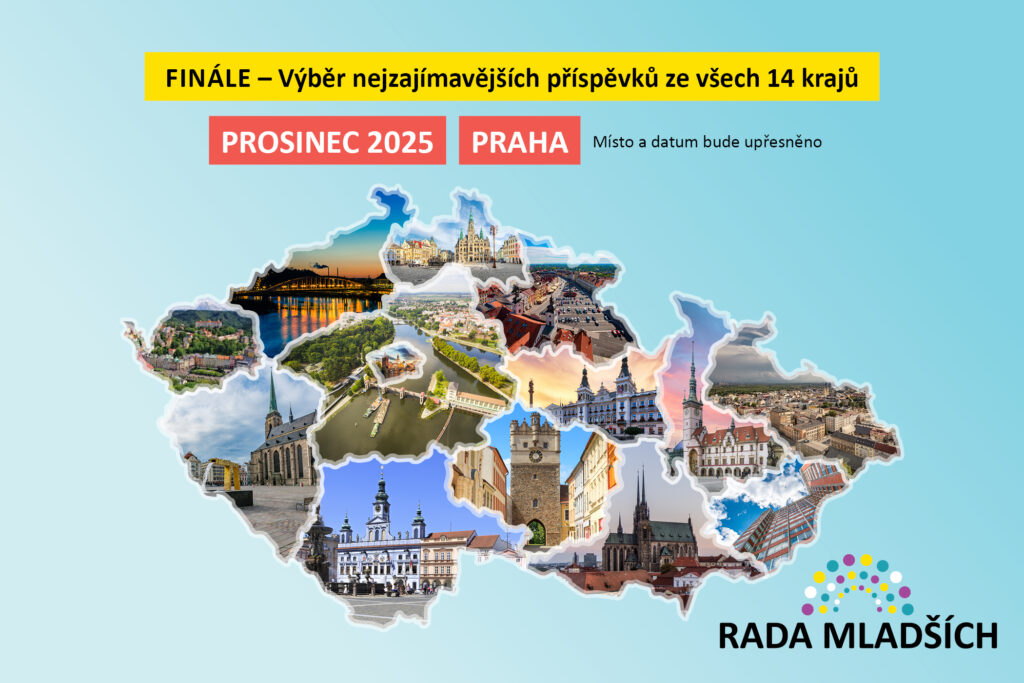 FINÁLE – Výběr nejzajímavějších příspěvků ze všech 14 krajů

PROSINEC 2025 PRAHA Místo a datum bude upřesněno

RADA MLADŠÍCH